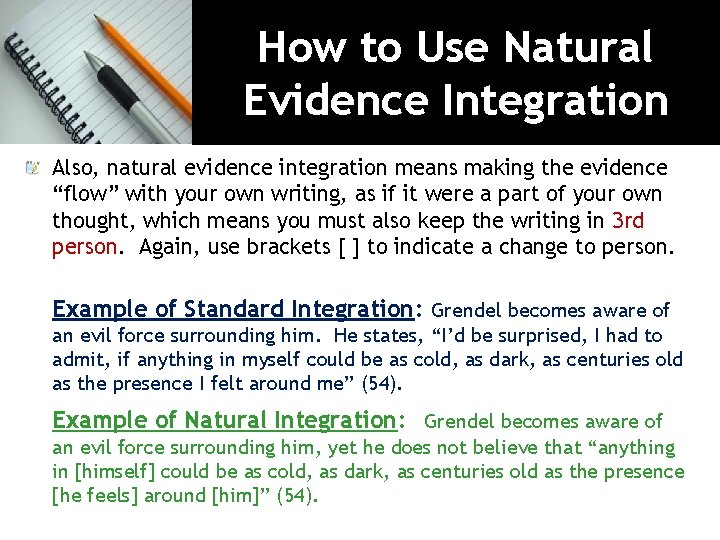 How to Use Natural Evidence Integration

Also, natural evidence integration means making the evidence “flow” with your own writing, as if it were a part of your own thought, which means you must also keep the writing in 3rd person. Again, use brackets [ ] to indicate a change to person.

Example of Standard Integration: Grendel becomes aware of an evil force surrounding him. He states, “I’d be surprised, I had to admit, if anything in myself could be as cold, as dark, as centuries old as the presence I felt around me” (54).

Example of Natural Integration: Grendel becomes aware of an evil force surrounding him, yet he does not believe that “anything in [himself] could be as cold, as dark, as centuries old as the presence [he feels] around [him]” (54).